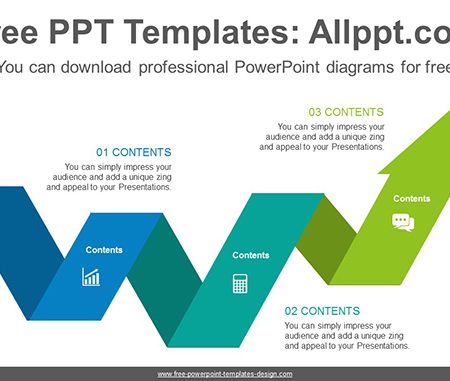 ee PPT Templates: Allppt.co

You can download professional PowerPoint diagrams for free

03 CONTENTS
You can simply impress your audience and add a unique zing and appeal to your Presentations.

01 CONTENTS
You can simply impress your audience and add a unique zing and appeal to your Presentations.

Contents

Contents

Contents

02 CONTENTS
You can simply impress your audience and add a unique zing and appeal to your Presentations.

www.free-powerpoint-templates-design.com